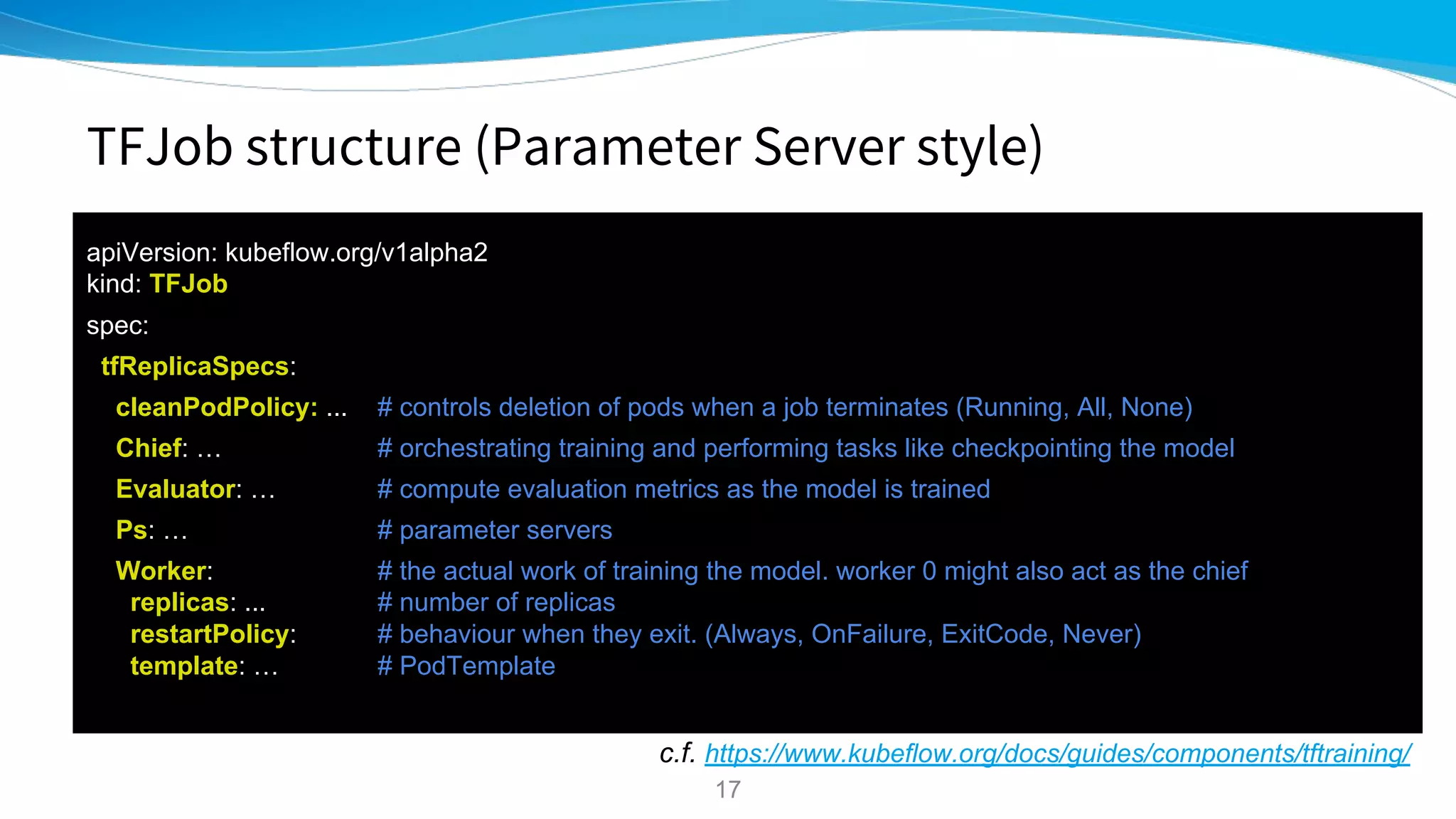 TFJob structure (Parameter Server style)

apiVersion: kubeflow.org/v1alpha2
kind: TFJob
spec:
tfReplicaSpecs:
cleanPodPolicy: ... # controls deletion of pods when a job terminates (Running, All, None)
Chief: … # orchestrating training and performing tasks like checkpointing the model
Evaluator: … # compute evaluation metrics as the model is trained
Ps: … # parameter servers
Worker: # the actual work of training the model. worker 0 might also act as the chief
replicas: ... # number of replicas
restartPolicy: # behaviour when they exit. (Always, OnFailure, ExitCode, Never)
template: … # PodTemplate

c.f. https://www.kubeflow.org/docs/guides/components/tftraining/

17